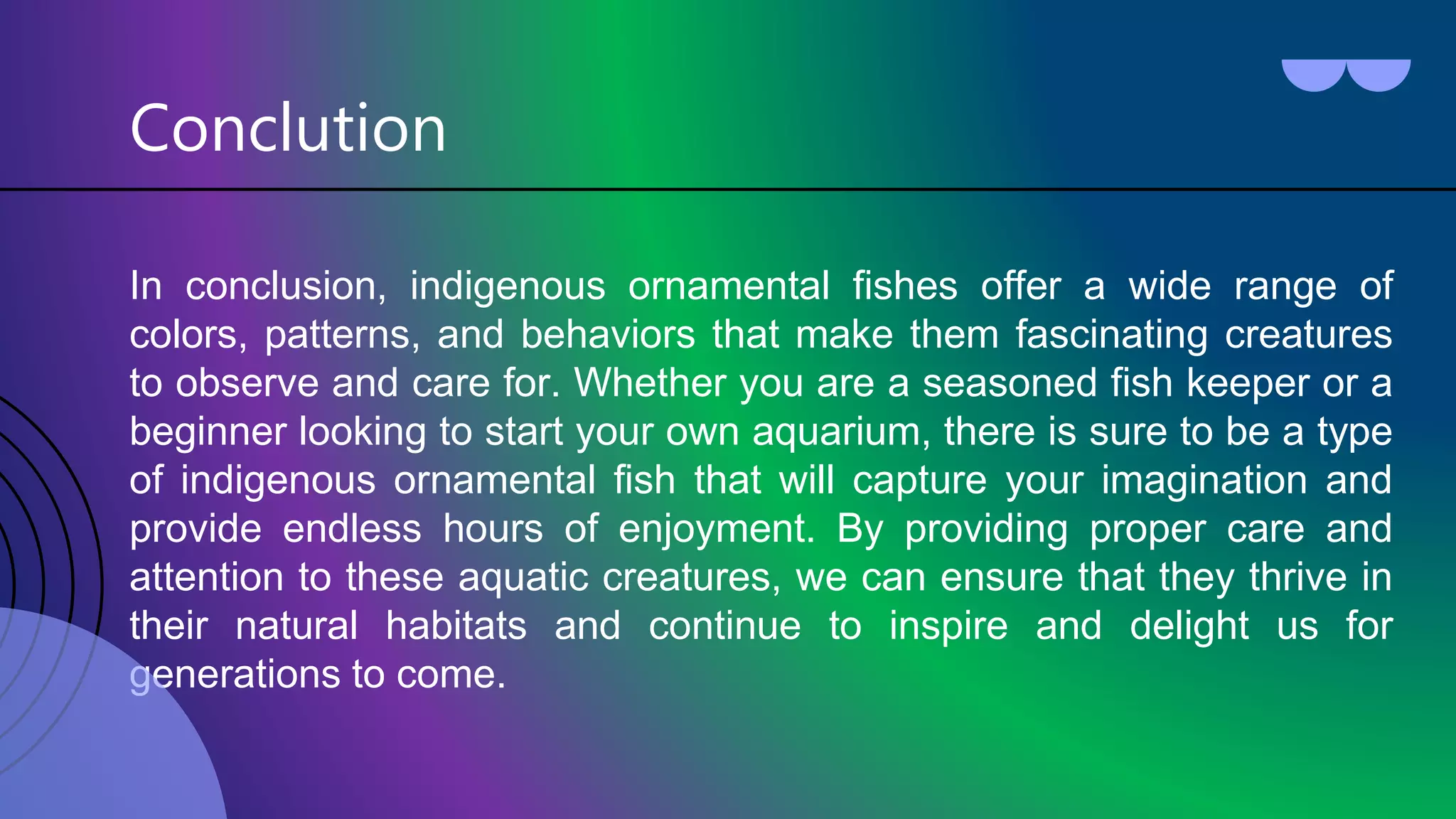 Conclution

In conclusion, indigenous ornamental fishes offer a wide range of colors, patterns, and behaviors that make them fascinating creatures to observe and care for. Whether you are a seasoned fish keeper or a beginner looking to start your own aquarium, there is sure to be a type of indigenous ornamental fish that will capture your imagination and provide endless hours of enjoyment. By providing proper care and attention to these aquatic creatures, we can ensure that they thrive in their natural habitats and continue to inspire and delight us for generations to come.